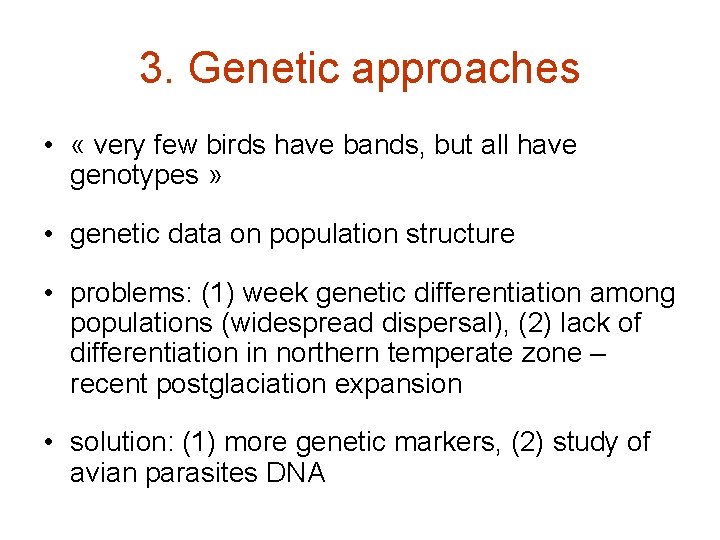 3. Genetic approaches

• « very few birds have bands, but all have genotypes »

• genetic data on population structure

• problems: (1) week genetic differentiation among populations (widespread dispersal), (2) lack of differentiation in northern temperate zone – recent postglaciation expansion

• solution: (1) more genetic markers, (2) study of avian parasites DNA